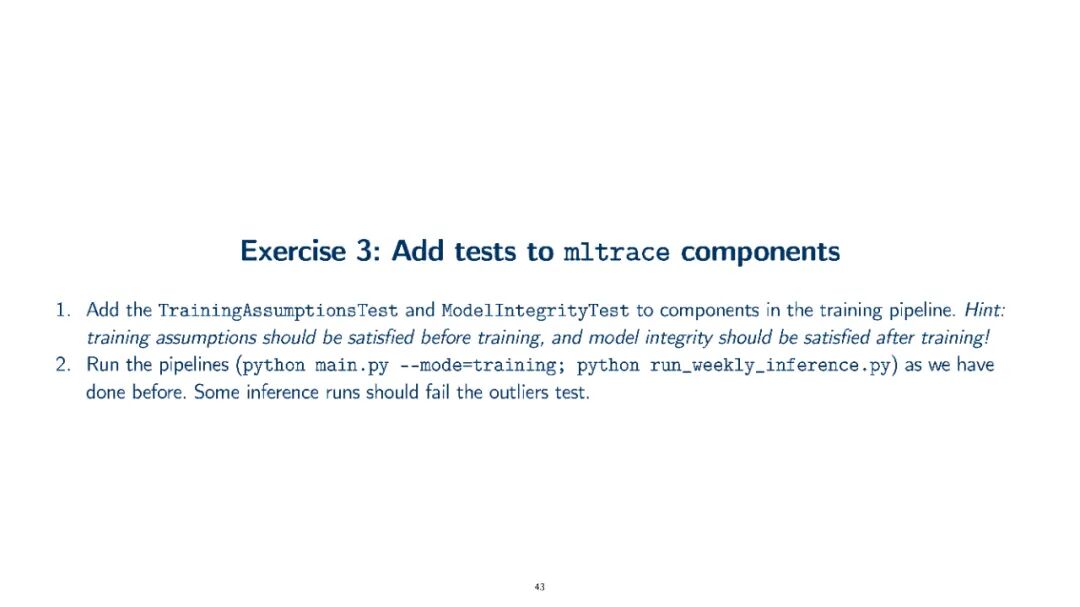 Exercise 3: Add tests to mltrace components

1. Add the TrainingAssumptionsTest and ModelIntegrityTest to components in the training pipeline. Hint: training assumptions should be satisfied before training, and model integrity should be satisfied after training!
2. Run the pipelines (python main.py --mode=training; python run_weekly_inference.py) as we have done before. Some inference runs should fail the outliers test.

43